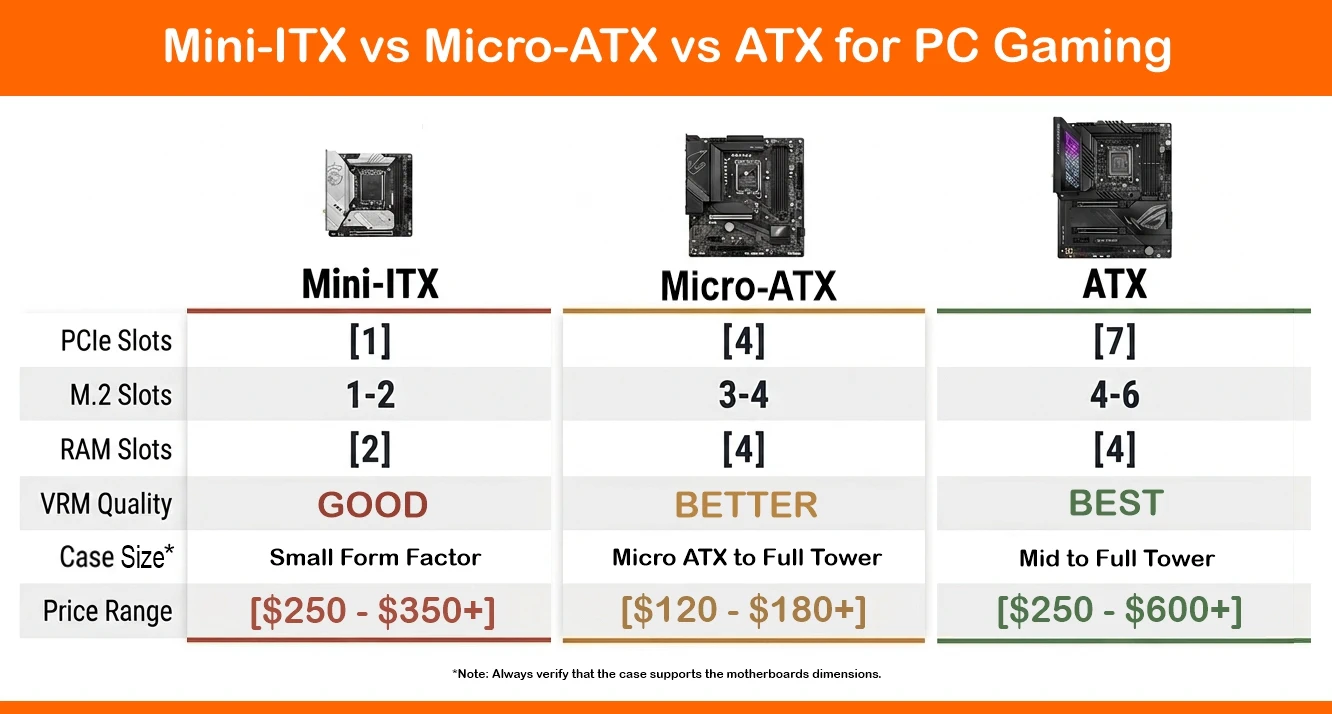 Mini-ITX vs Micro-ATX vs ATX for PC Gaming

| | Mini-ITX | Micro-ATX | ATX |
|---|---|---|---|
| PCIe Slots | [1] | [4] | [7] |
| M.2 Slots | 1-2 | 3-4 | 4-6 |
| RAM Slots | [2] | [4] | [4] |
| VRM Quality | GOOD | BETTER | BEST |
| Case Size* | Small Form Factor | Micro ATX to Full Tower | Mid to Full Tower |
| Price Range | [\$250 - \$350+] | [\$120 - \$180+] | [\$250 - \$600+] |

*Note: Always verify that the case supports the motherboards dimensions.